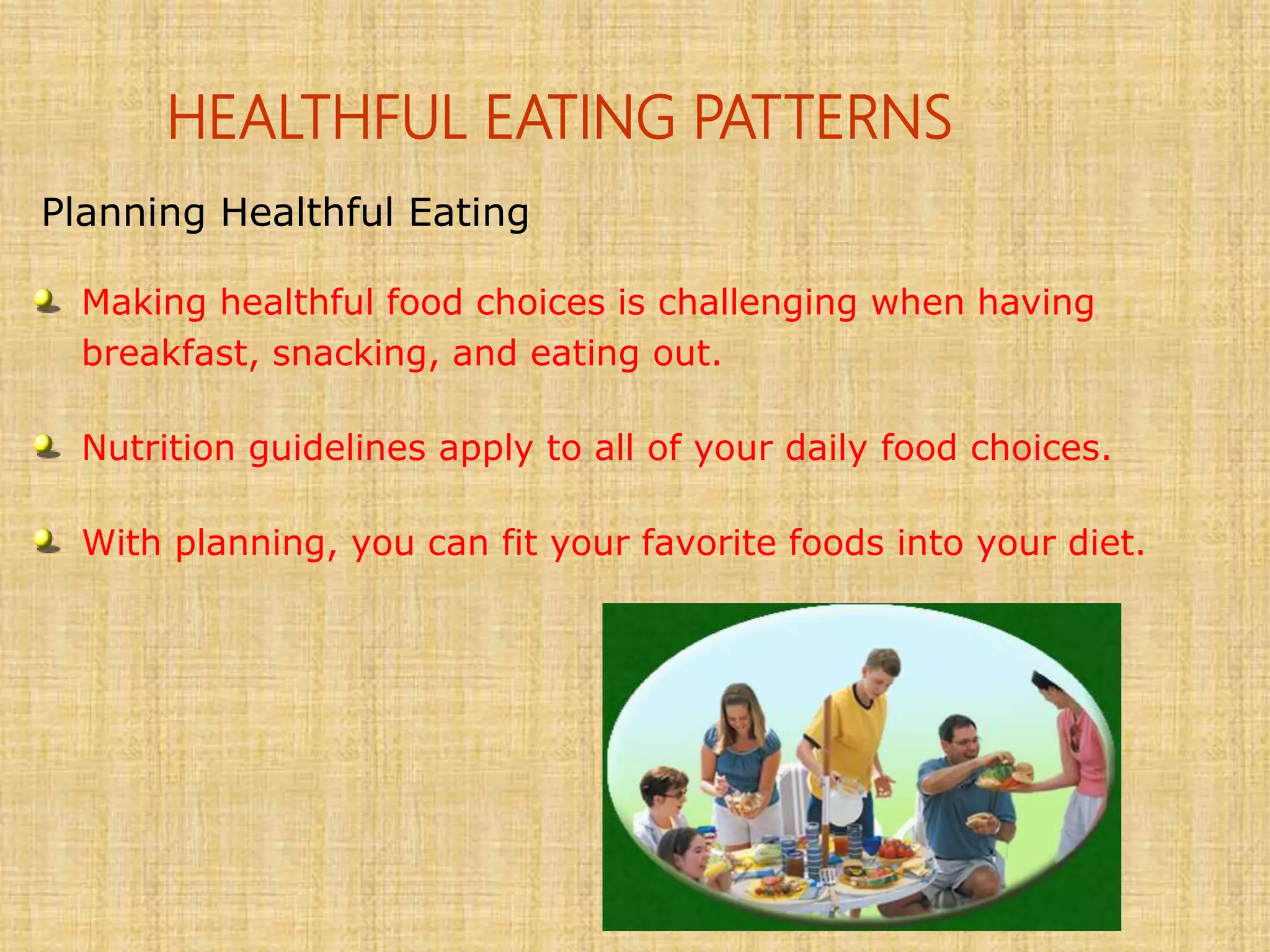 HEALTHFUL EATING PATTERNS

Planning Healthful Eating

Making healthful food choices is challenging when having breakfast, snacking, and eating out.

Nutrition guidelines apply to all of your daily food choices.

With planning, you can fit your favorite foods into your diet.